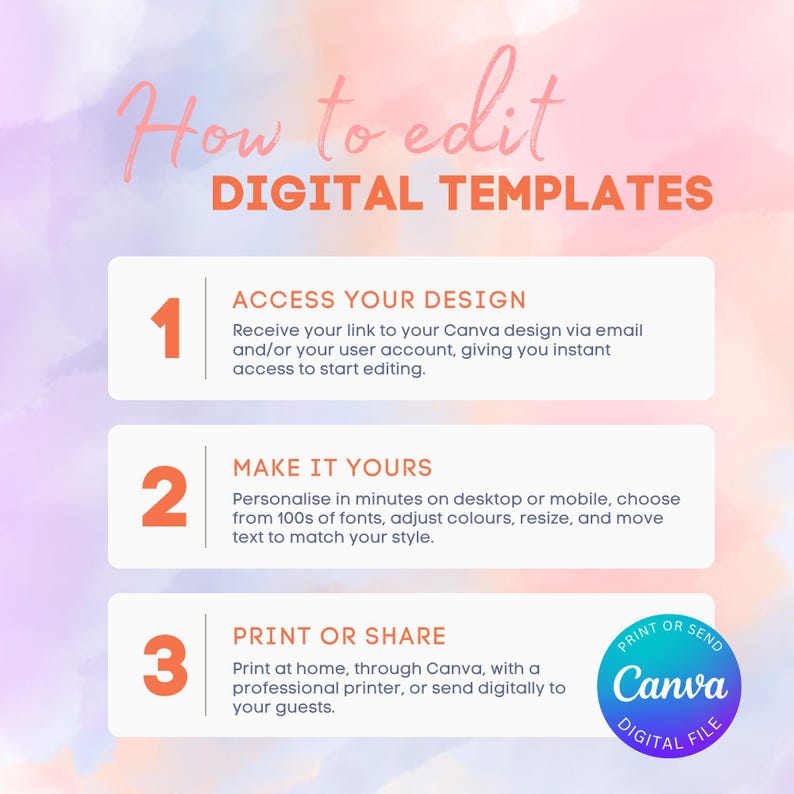 How to edit
DIGITAL TEMPLATES

1
ACCESS YOUR DESIGN
Receive your link to your Canva design via email and/or your user account, giving you instant access to start editing.

2
MAKE IT YOURS
Personalise in minutes on desktop or mobile, choose from 100s of fonts, adjust colours, resize, and move text to match your style.

3
PRINT OR SHARE
Print at home, through Canva, with a professional printer, or send digitally to your guests.

PRINT OR SEND
Canva
DIGITAL FILE